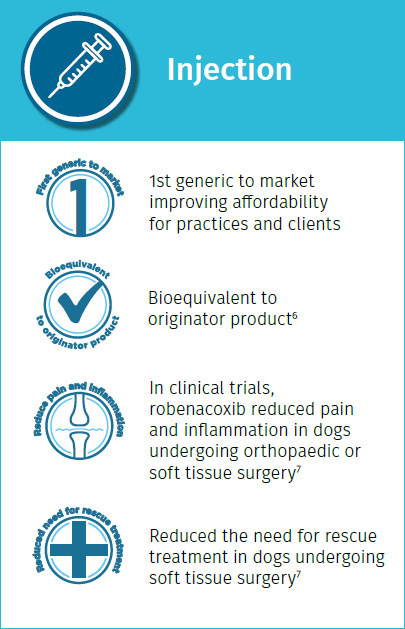 Injection

First generic to market

1

1st generic to market improving affordability for practices and clients

Bioequivalent to originator product

Bioequivalent to originator product$^{6}$

Reduce pain and inflammation

In clinical trials, robenacoxib reduced pain and inflammation in dogs undergoing orthopaedic or soft tissue surgery$^{7}$

Reduced need for rescue treatment

Reduced the need for rescue treatment in dogs undergoing soft tissue surgery$^{7}$